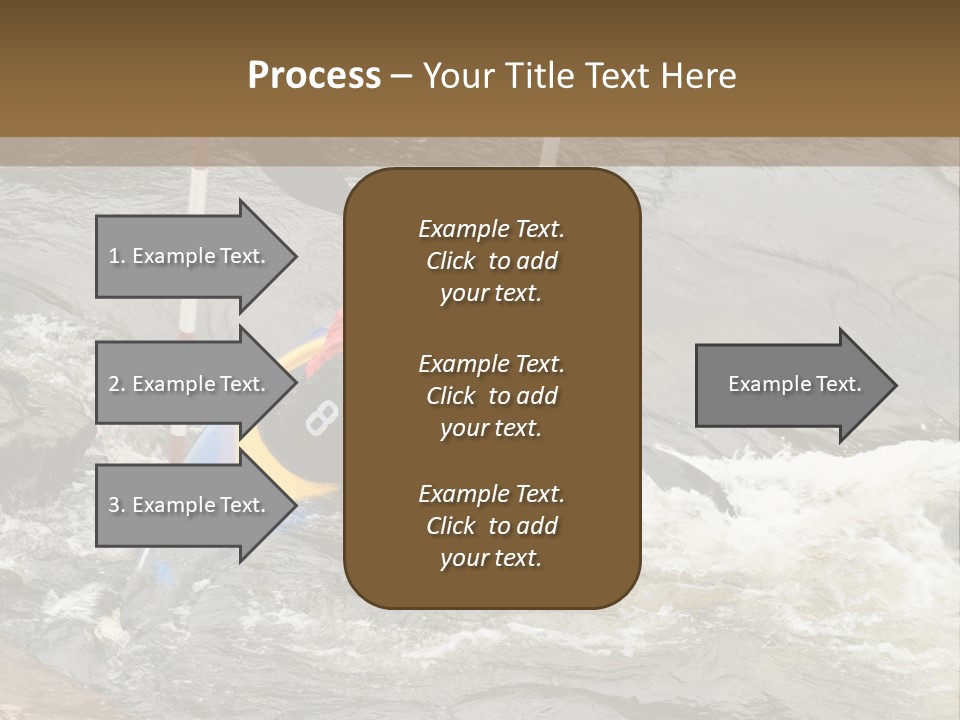 Process – Your Title Text Here

1. Example Text.

2. Example Text.

3. Example Text.

Example Text. Click to add your text.

Example Text. Click to add your text.

Example Text. Click to add your text.

Example Text.